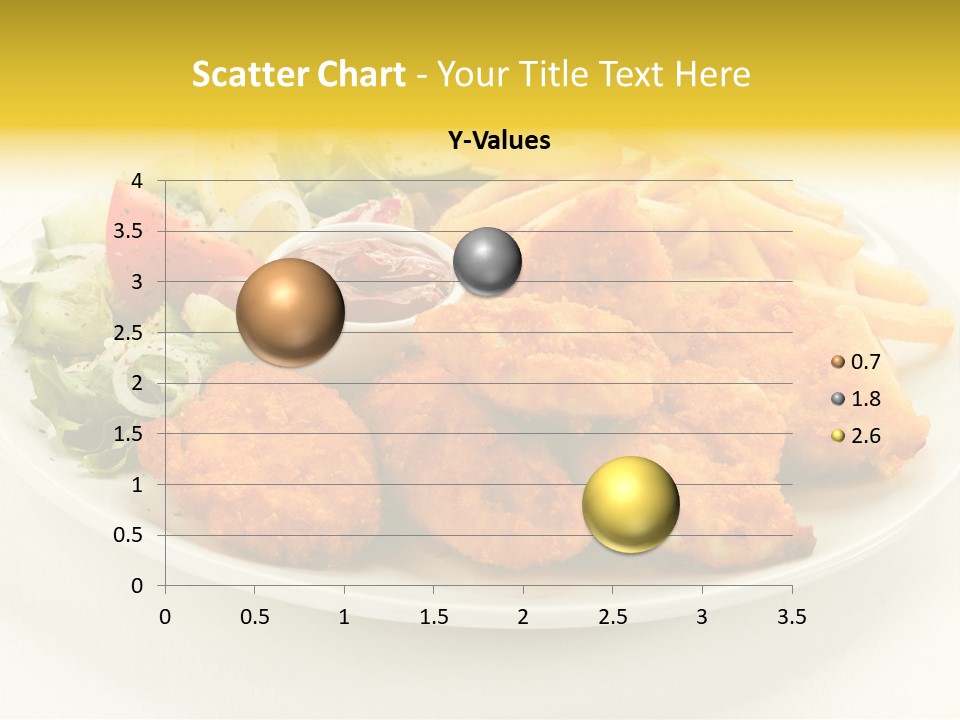 Scatter Chart - Your Title Text Here

Y-Values

4
3.5
3
2.5
2
1.5
1
0.5
0

0 0.5 1 1.5 2 2.5 3 3.5

0.7
1.8
2.6